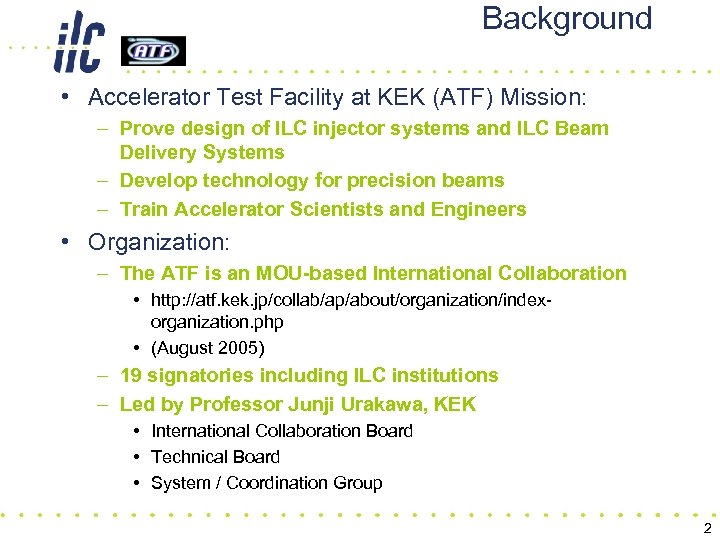 ilc ATF

Background

• Accelerator Test Facility at KEK (ATF) Mission:
 – Prove design of ILC injector systems and ILC Beam Delivery Systems
 – Develop technology for precision beams
 – Train Accelerator Scientists and Engineers
• Organization:
 – The ATF is an MOU-based International Collaboration
  • http://atf.kek.jp/collab/ap/about/organization/index-organization.php
  • (August 2005)
 – 19 signatories including ILC institutions
 – Led by Professor Junji Urakawa, KEK
  • International Collaboration Board
  • Technical Board
  • System / Coordination Group

2